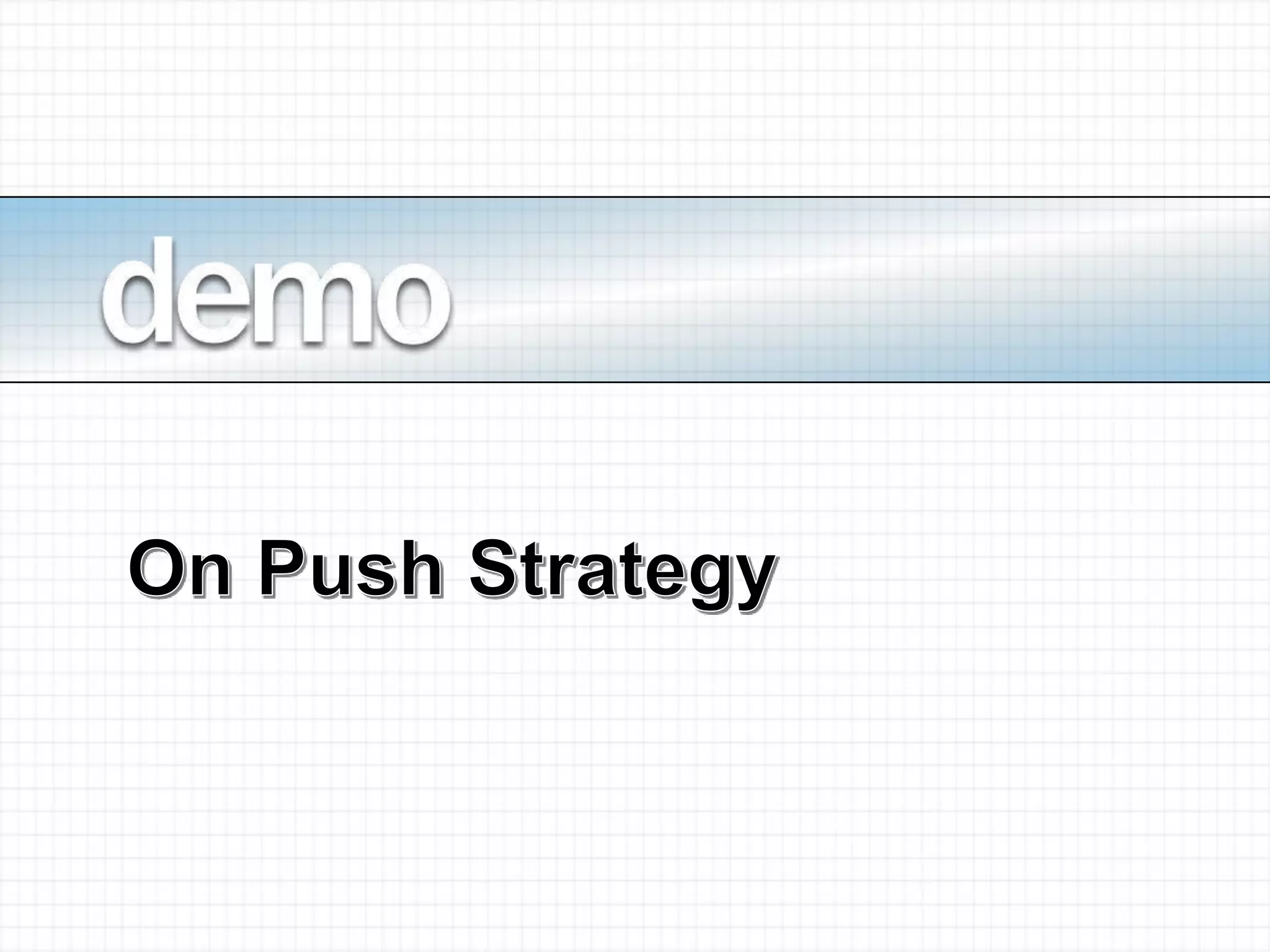 demo

On Push Strategy